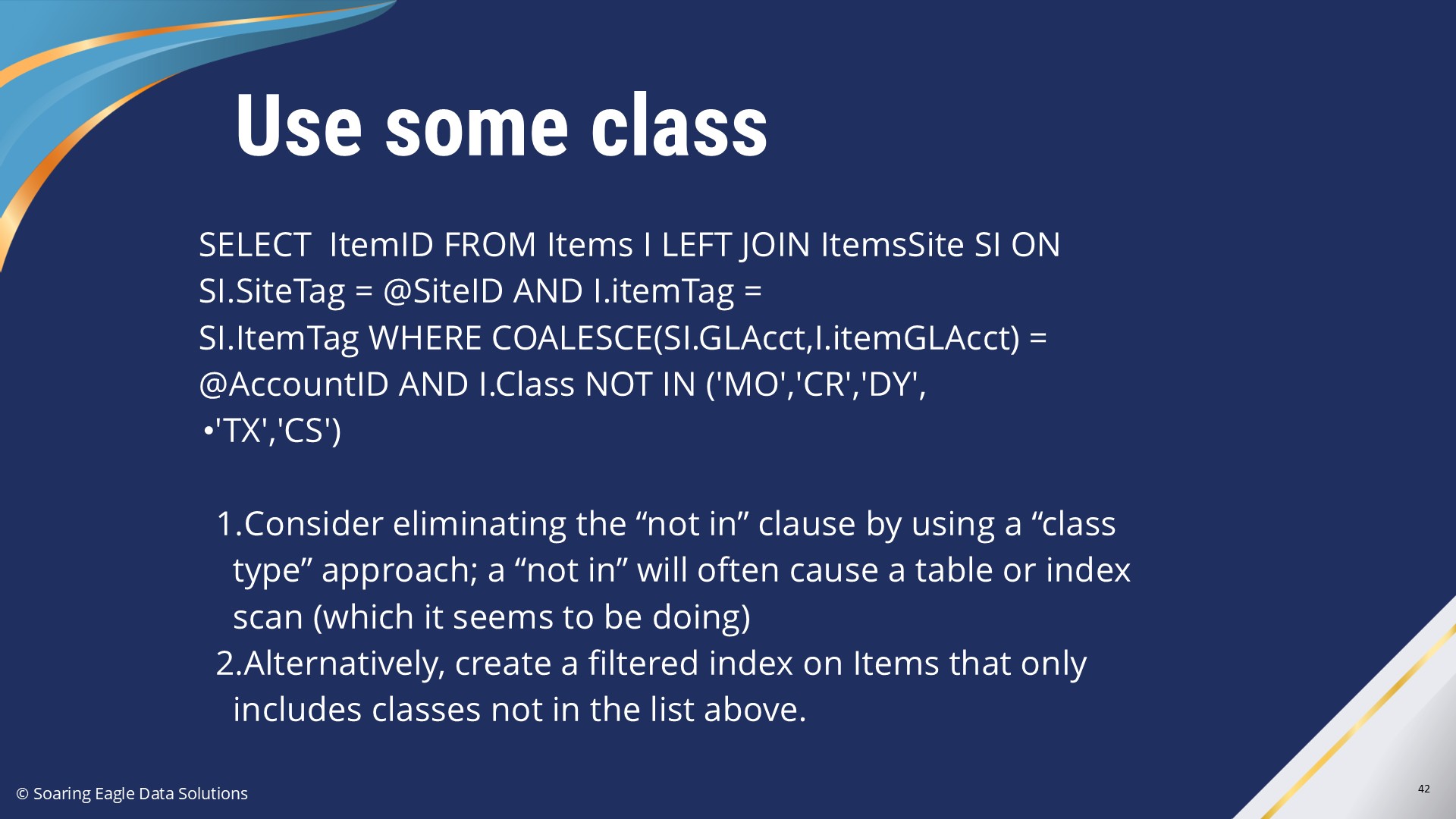 Use some class

SELECT  ItemID FROM Items I LEFT JOIN ItemsSite SI ON SI.SiteTag = @SiteID AND I.itemTag = SI.ItemTag WHERE COALESCE(SI.GLAcct,I.itemGLAcct) = @AccountID AND I.Class NOT IN ('MO','CR','DY', •'TX','CS')

1.Consider eliminating the “not in” clause by using a “class type” approach; a “not in” will often cause a table or index scan (which it seems to be doing)
2.Alternatively, create a filtered index on Items that only includes classes not in the list above.

© Soaring Eagle Data Solutions

42